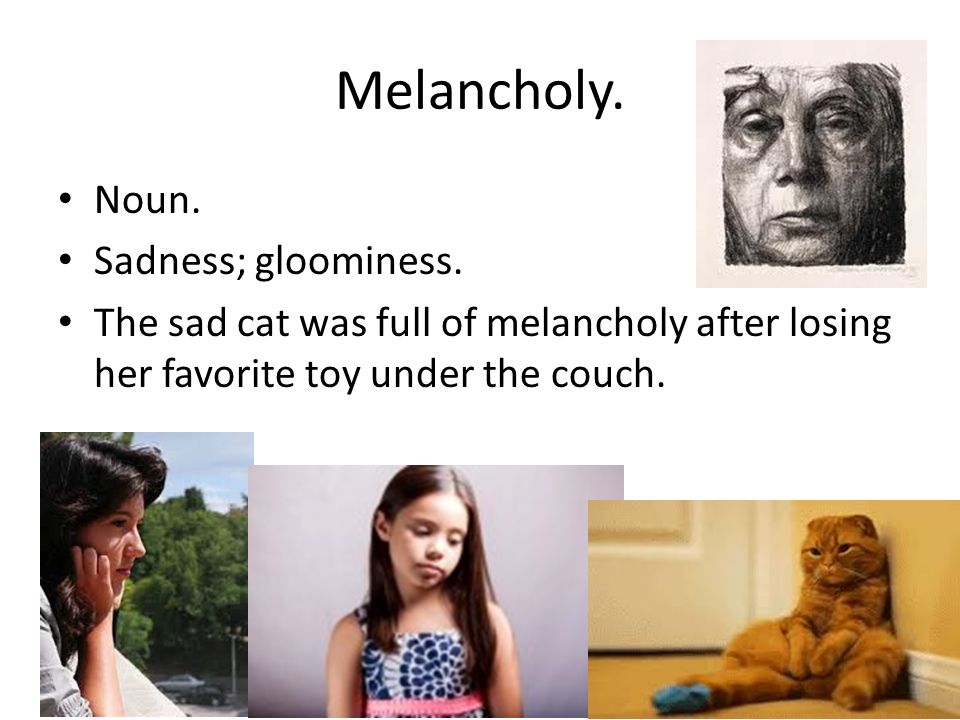 Melancholy.

• Noun.
• Sadness; gloominess.
• The sad cat was full of melancholy after losing her favorite toy under the couch.